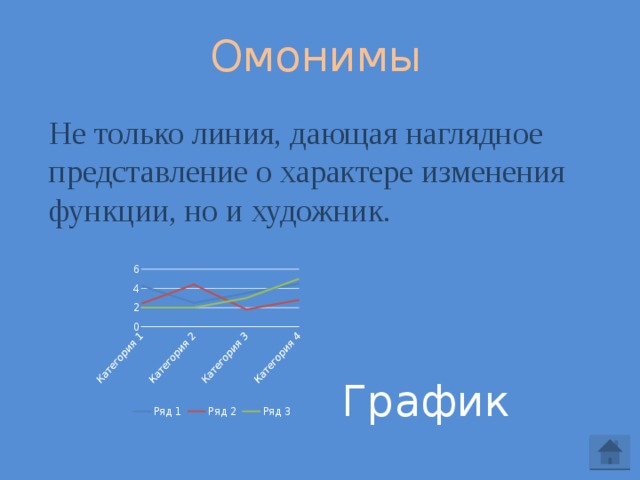 Омонимы

Не только линия, дающая наглядное представление о характере изменения функции, но и художник.

6
4
2
0
Категория 1
Категория 2
Категория 3
Категория 4

Ряд 1 Ряд 2 Ряд 3

График